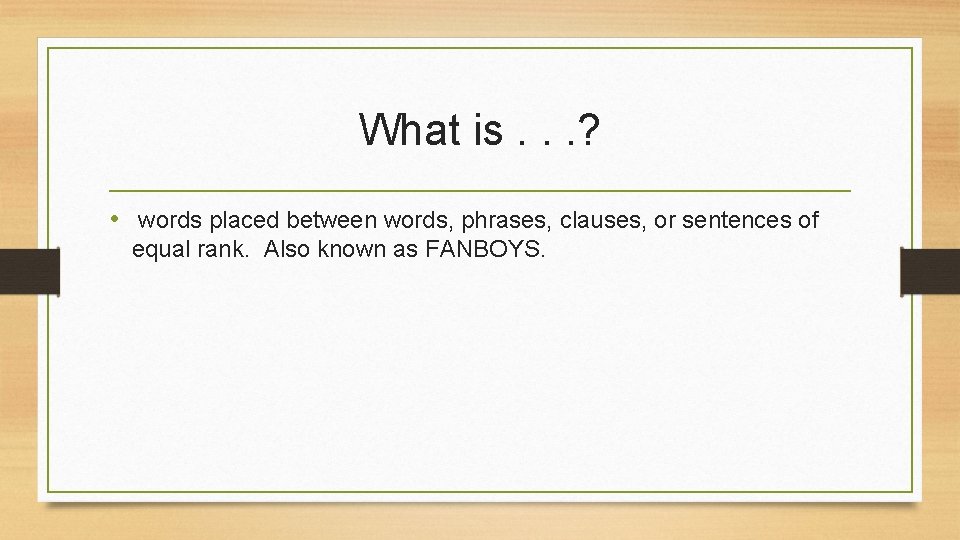 What is . . .?

• words placed between words, phrases, clauses, or sentences of equal rank. Also known as FANBOYS.